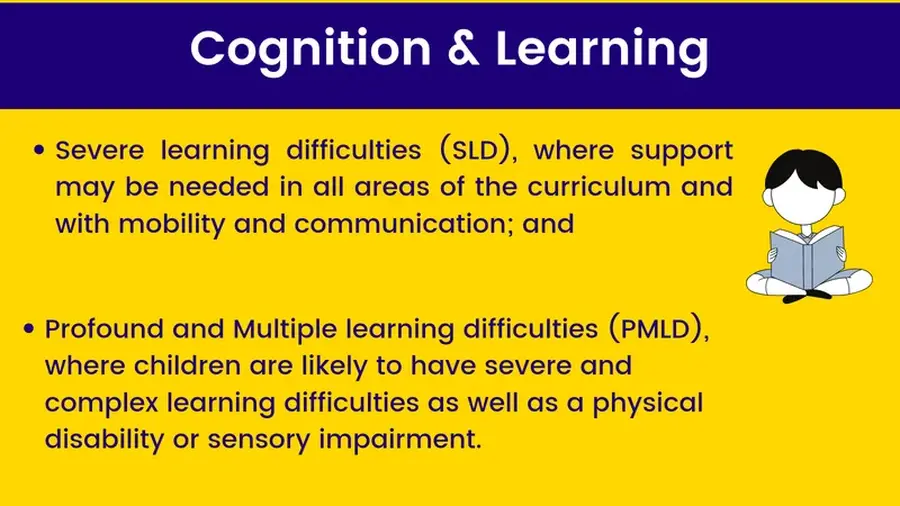 Cognition & Learning

• Severe learning difficulties (SLD), where support may be needed in all areas of the curriculum and with mobility and communication; and

• Profound and Multiple learning difficulties (PMLD), where children are likely to have severe and complex learning difficulties as well as a physical disability or sensory impairment.